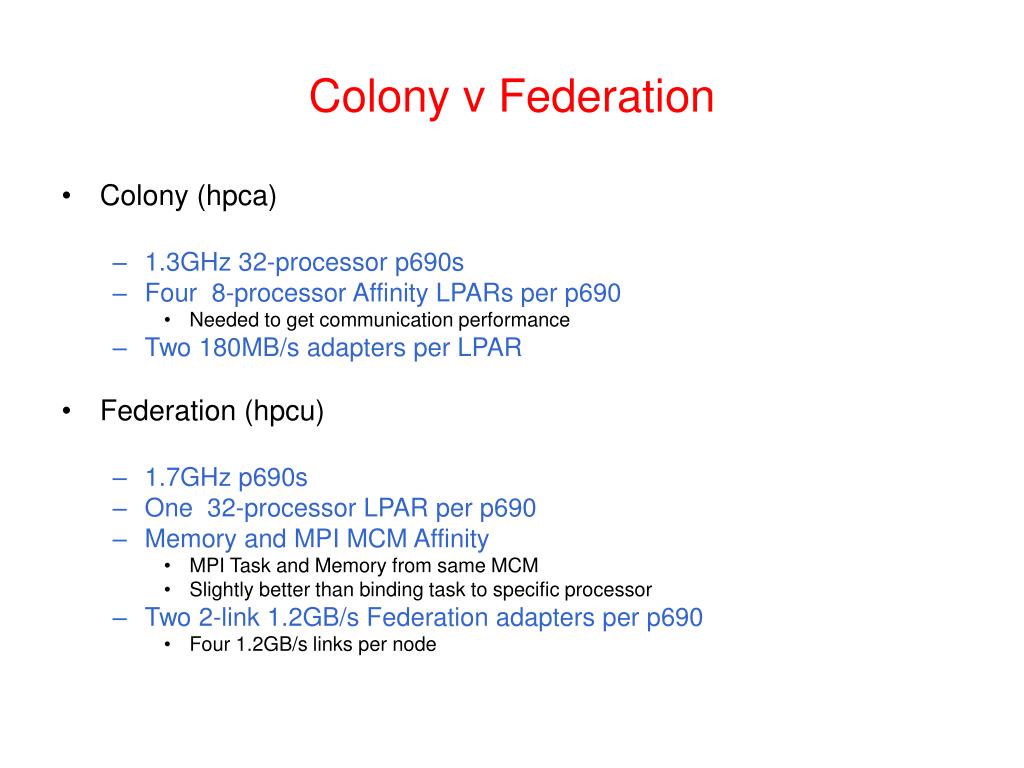 Colony v Federation

• Colony (hpca)

– 1.3GHz 32-processor p690s
– Four 8-processor Affinity LPARs per p690
  • Needed to get communication performance
– Two 180MB/s adapters per LPAR

• Federation (hpcu)

– 1.7GHz p690s
– One 32-processor LPAR per p690
– Memory and MPI MCM Affinity
  • MPI Task and Memory from same MCM
  • Slightly better than binding task to specific processor
– Two 2-link 1.2GB/s Federation adapters per p690
  • Four 1.2GB/s links per node